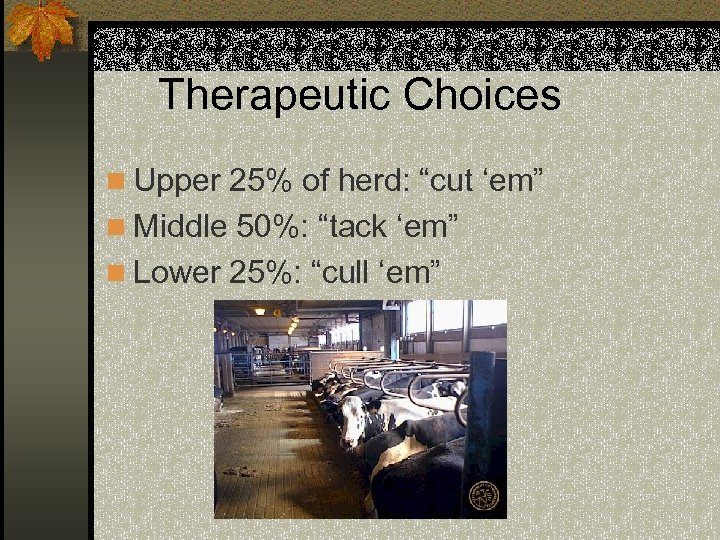 Therapeutic Choices

Upper 25% of herd: “cut ‘em”

Middle 50%: “tack ‘em”

Lower 25%: “cull ‘em”